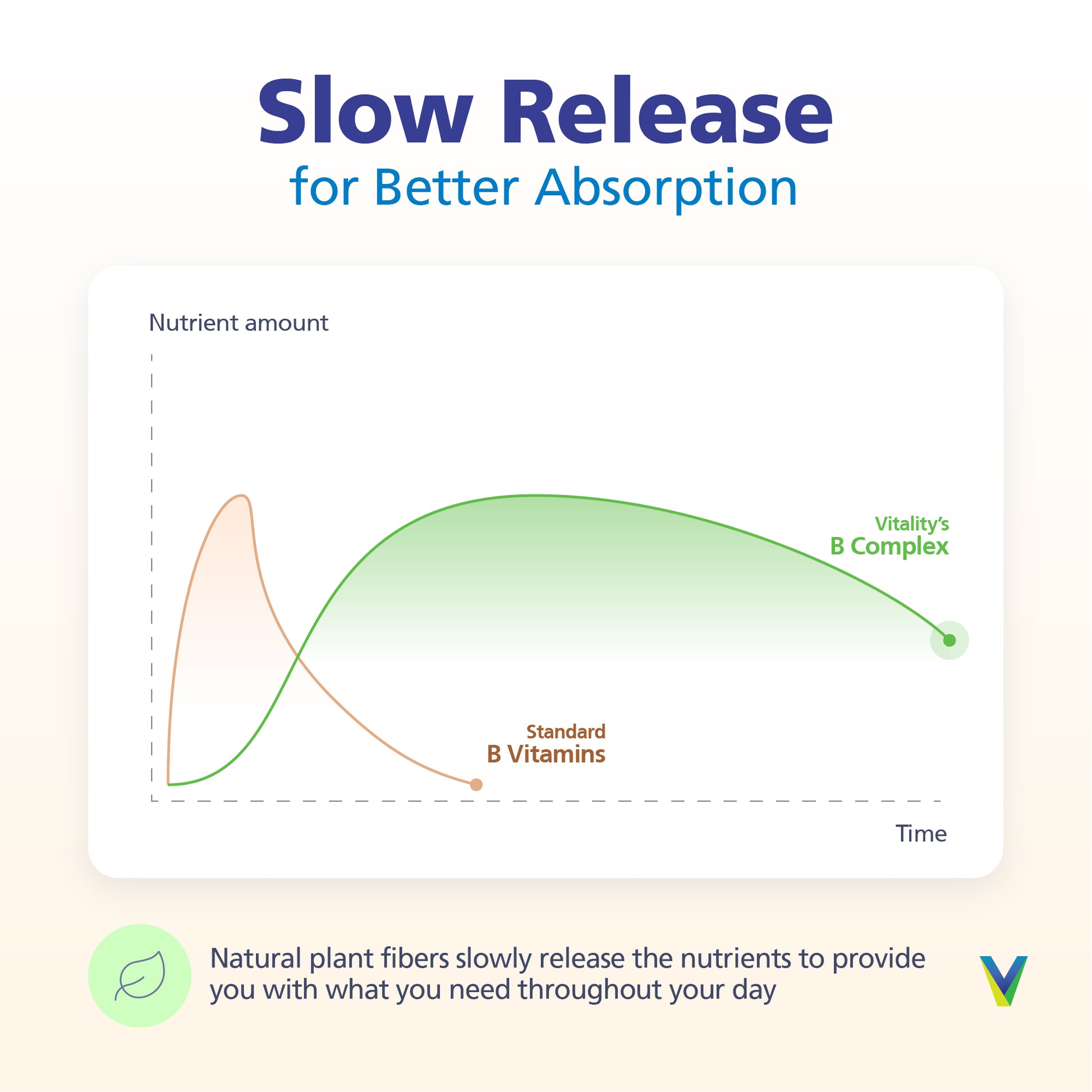 Slow Release
for Better Absorption

Nutrient amount

Vitality's
B Complex

Standard
B Vitamins

Time

Natural plant fibers slowly release the nutrients to provide you with what you need throughout your day